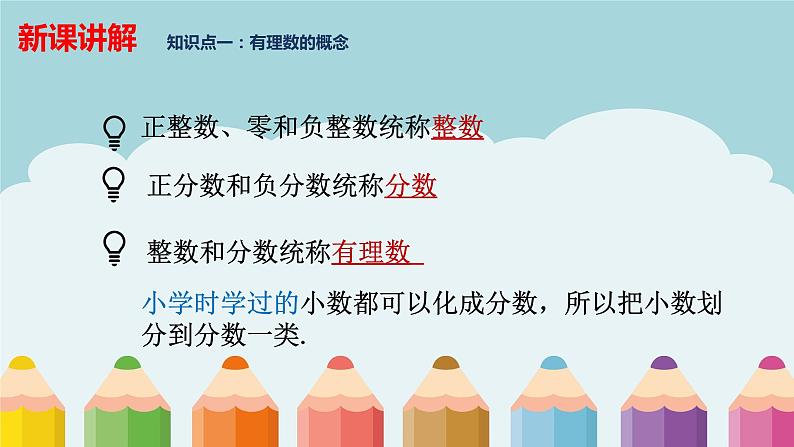 新课讲解　知识点一：有理数的概念

正整数、零和负整数统称整数

正分数和负分数统称分数

整数和分数统称有理数

小学时学过的小数都可以化成分数，所以把小数划分到分数一类.